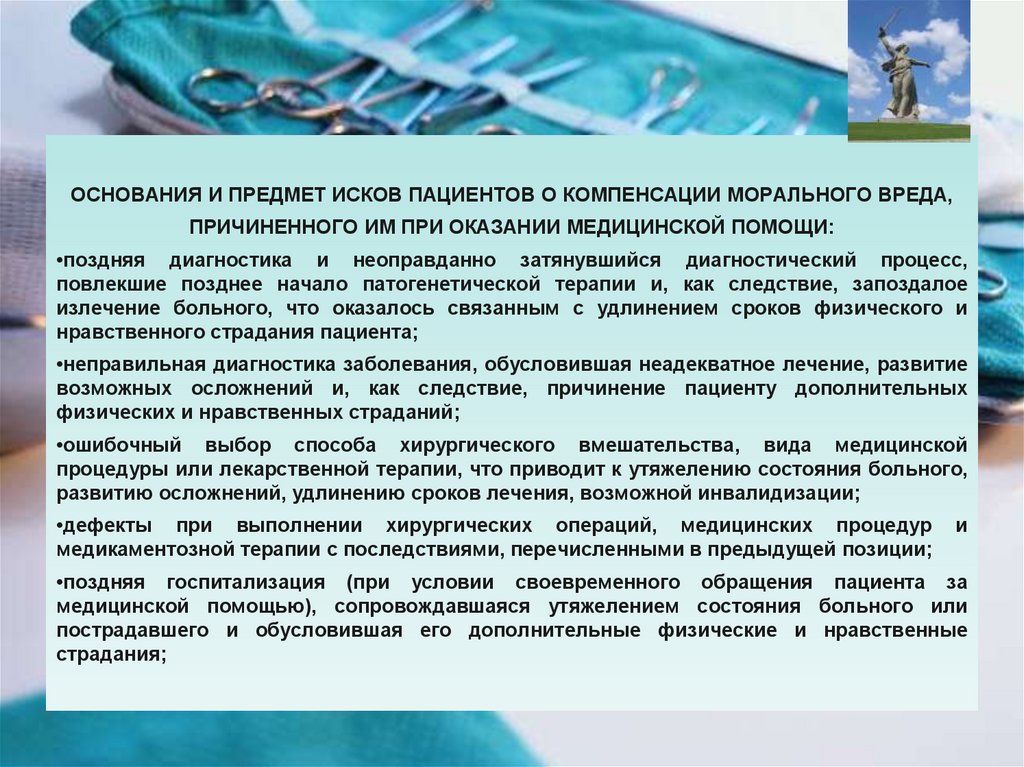 ОСНОВАНИЯ И ПРЕДМЕТ ИСКОВ ПАЦИЕНТОВ О КОМПЕНСАЦИИ МОРАЛЬНОГО ВРЕДА, ПРИЧИНЕННОГО ИМ ПРИ ОКАЗАНИИ МЕДИЦИНСКОЙ ПОМОЩИ:

•поздняя диагностика и неоправданно затянувшийся диагностический процесс, повлекшие позднее начало патогенетической терапии и, как следствие, запоздалое излечение больного, что оказалось связанным с удлинением сроков физического и нравственного страдания пациента;

•неправильная диагностика заболевания, обусловившая неадекватное лечение, развитие возможных осложнений и, как следствие, причинение пациенту дополнительных физических и нравственных страданий;

•ошибочный выбор способа хирургического вмешательства, вида медицинской процедуры или лекарственной терапии, что приводит к утяжелению состояния больного, развитию осложнений, удлинению сроков лечения, возможной инвалидизации;

•дефекты при выполнении хирургических операций, медицинских процедур и медикаментозной терапии с последствиями, перечисленными в предыдущей позиции;

•поздняя госпитализация (при условии своевременного обращения пациента за медицинской помощью), сопровождавшаяся утяжелением состояния больного или пострадавшего и обусловившая его дополнительные физические и нравственные страдания;